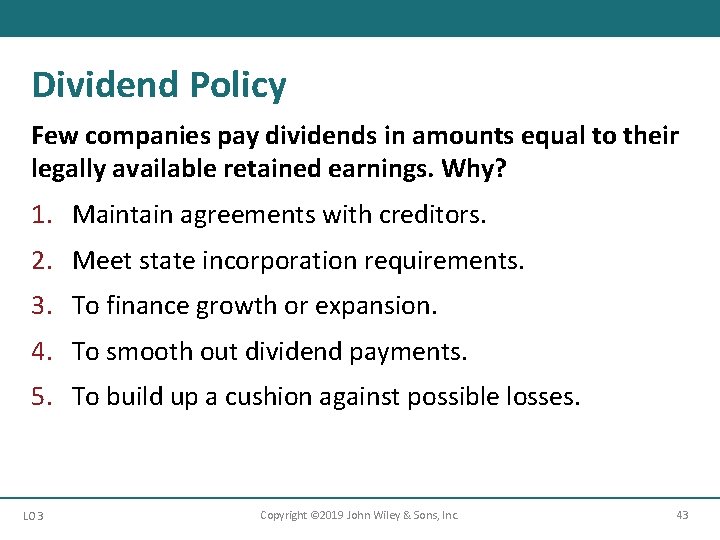 Dividend Policy

Few companies pay dividends in amounts equal to their legally available retained earnings. Why?

1. Maintain agreements with creditors.
2. Meet state incorporation requirements.
3. To finance growth or expansion.
4. To smooth out dividend payments.
5. To build up a cushion against possible losses.

LO 3

Copyright ©2019 John Wiley & Sons, Inc.

43